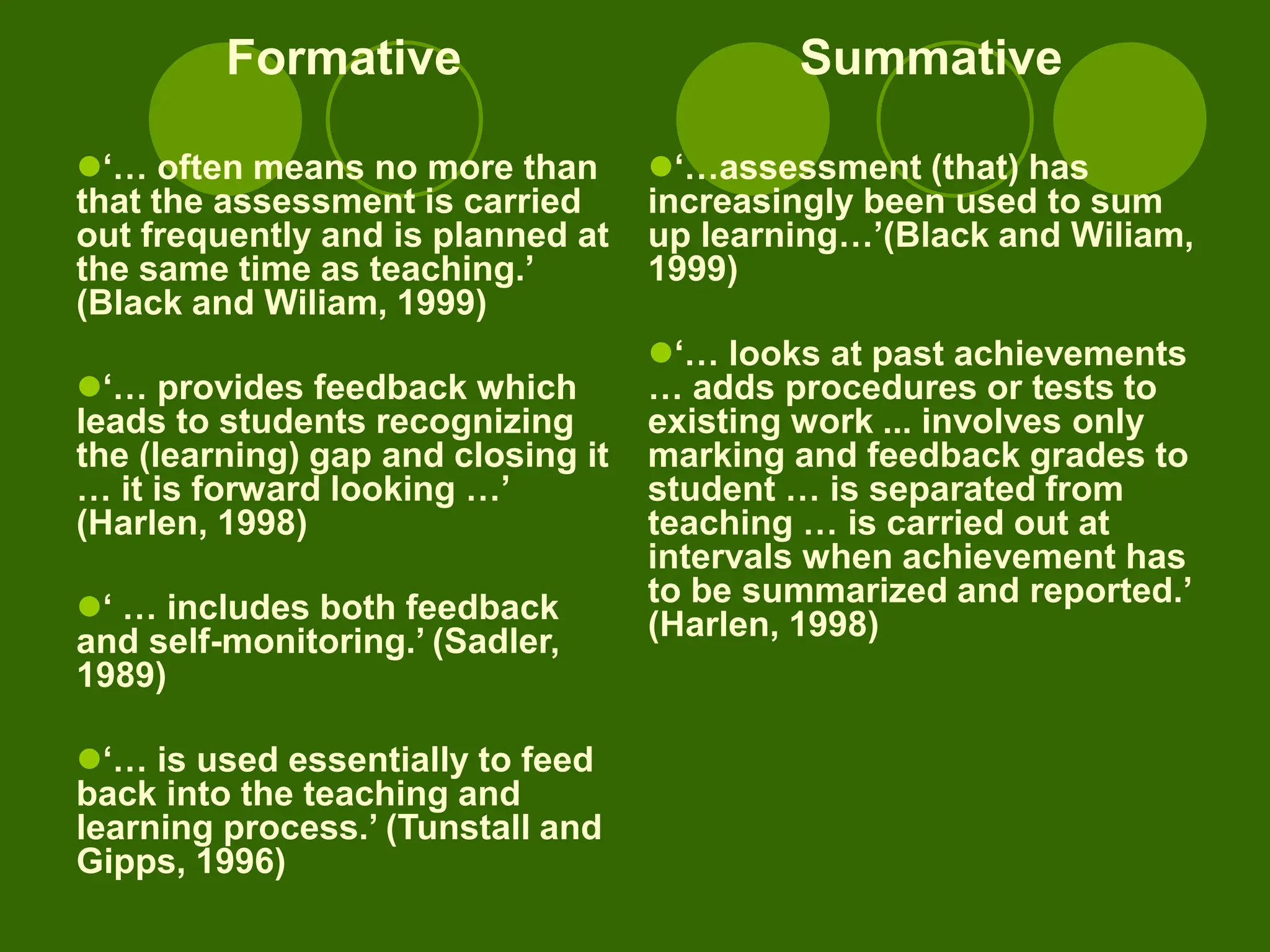 Formative

‘… often means no more than that the assessment is carried out frequently and is planned at the same time as teaching.’ (Black and Wiliam, 1999)

‘… provides feedback which leads to students recognizing the (learning) gap and closing it … it is forward looking …’ (Harlen, 1998)

‘ … includes both feedback and self-monitoring.’ (Sadler, 1989)

‘… is used essentially to feed back into the teaching and learning process.’ (Tunstall and Gipps, 1996)

Summative

‘…assessment (that) has increasingly been used to sum up learning…’(Black and Wiliam, 1999)

‘… looks at past achievements … adds procedures or tests to existing work ... involves only marking and feedback grades to student … is separated from teaching … is carried out at intervals when achievement has to be summarized and reported.’ (Harlen, 1998)